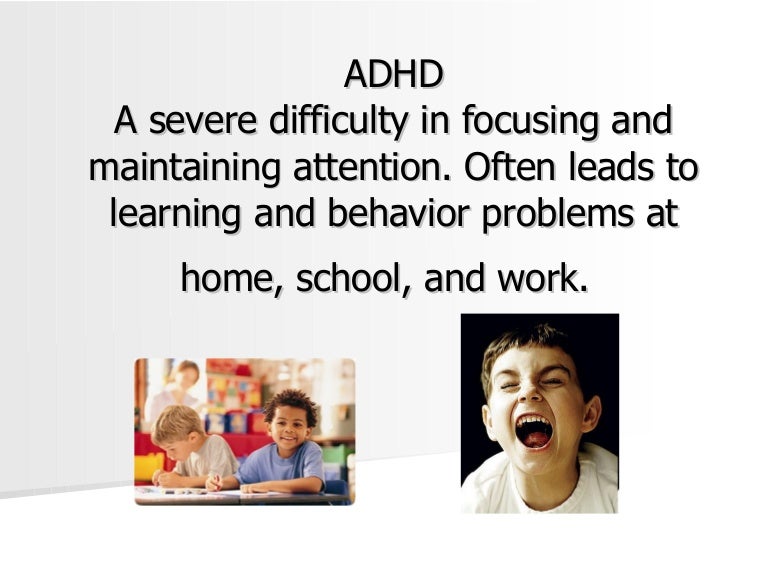 ADHD
A severe difficulty in focusing and maintaining attention. Often leads to learning and behavior problems at

home, school, and work.